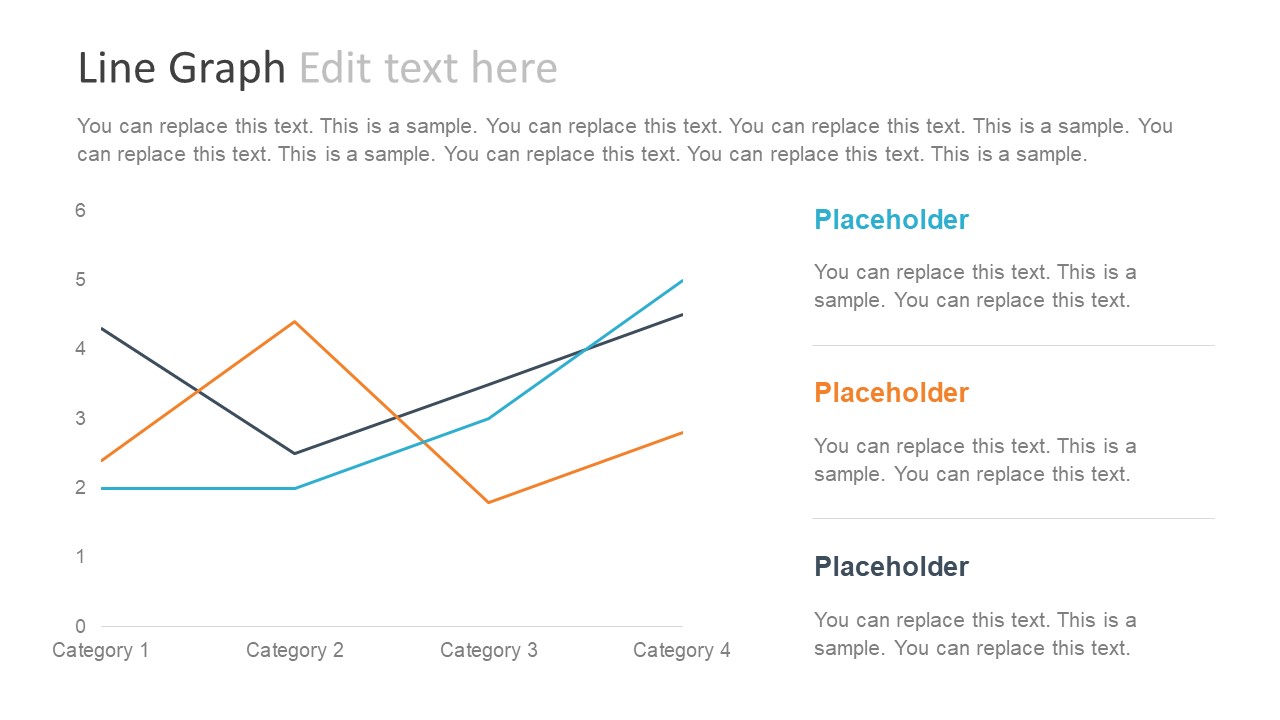 Line Graph Edit text here

You can replace this text. This is a sample. You can replace this text. You can replace this text. This is a sample. You can replace this text. This is a sample. You can replace this text. You can replace this text. This is a sample.

6
5
4
3
2
1
0
Category 1
Category 2
Category 3
Category 4

Placeholder

You can replace this text. This is a sample. You can replace this text.

Placeholder

You can replace this text. This is a sample. You can replace this text.

Placeholder

You can replace this text. This is a sample. You can replace this text.